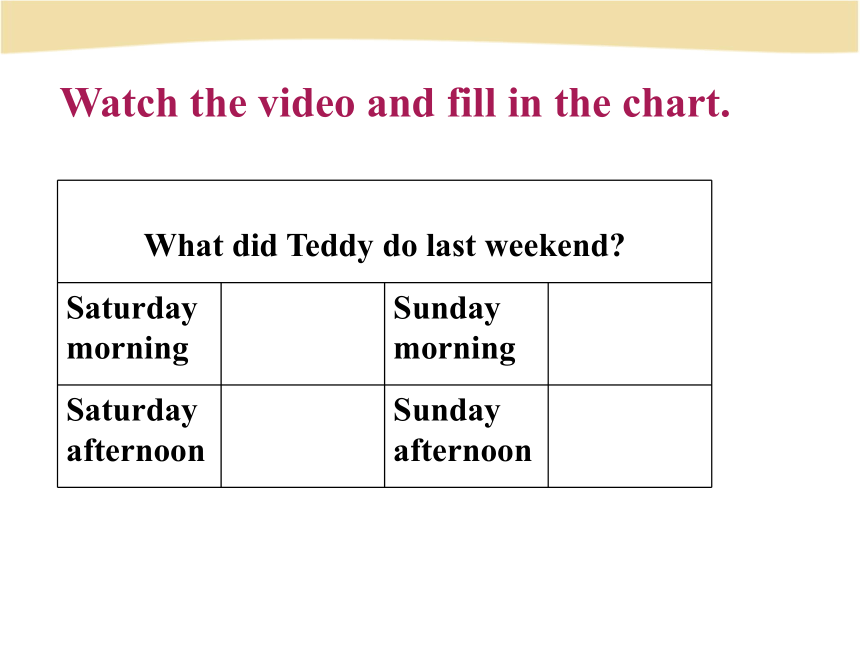 Watch the video and fill in the chart.

| What did Teddy do last weekend? | | | |
|---|---|---|---|
| Saturday morning | | Sunday morning | |
| Saturday afternoon | | Sunday afternoon | |